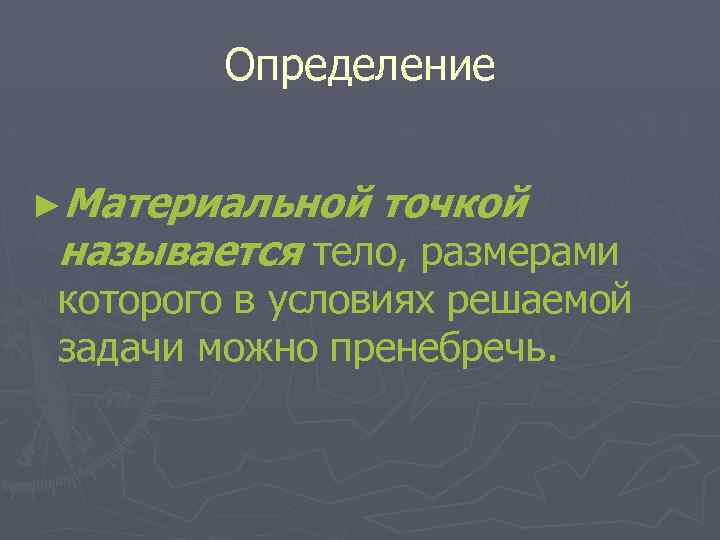 Определение

►Материальной точкой называется тело, размерами которого в условиях решаемой задачи можно пренебречь.